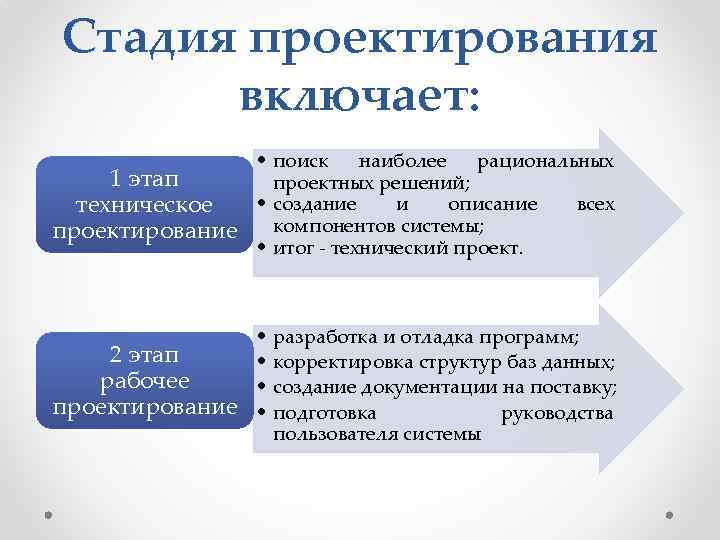 Стадия проектирования включает:

1 этап техническое проектирование

• поиск наиболее рациональных проектных решений;
• создание и описание всех компонентов системы;
• итог - технический проект.

2 этап рабочее проектирование

• разработка и отладка программ;
• корректировка структур баз данных;
• создание документации на поставку;
• подготовка руководства пользователя системы